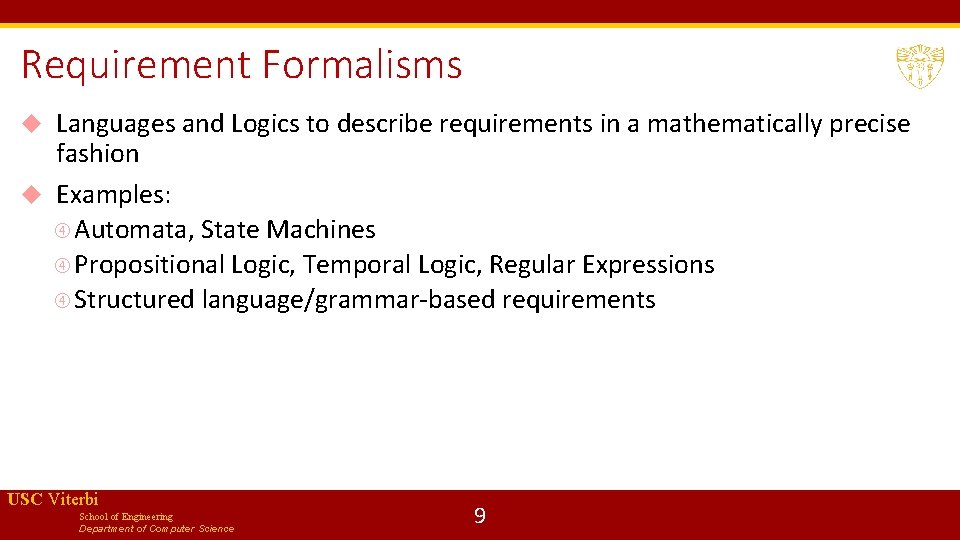 Requirement Formalisms

Languages and Logics to describe requirements in a mathematically precise fashion

Examples:

Automata, State Machines

Propositional Logic, Temporal Logic, Regular Expressions

Structured language/grammar-based requirements

USC Viterbi
School of Engineering
Department of Computer Science

9